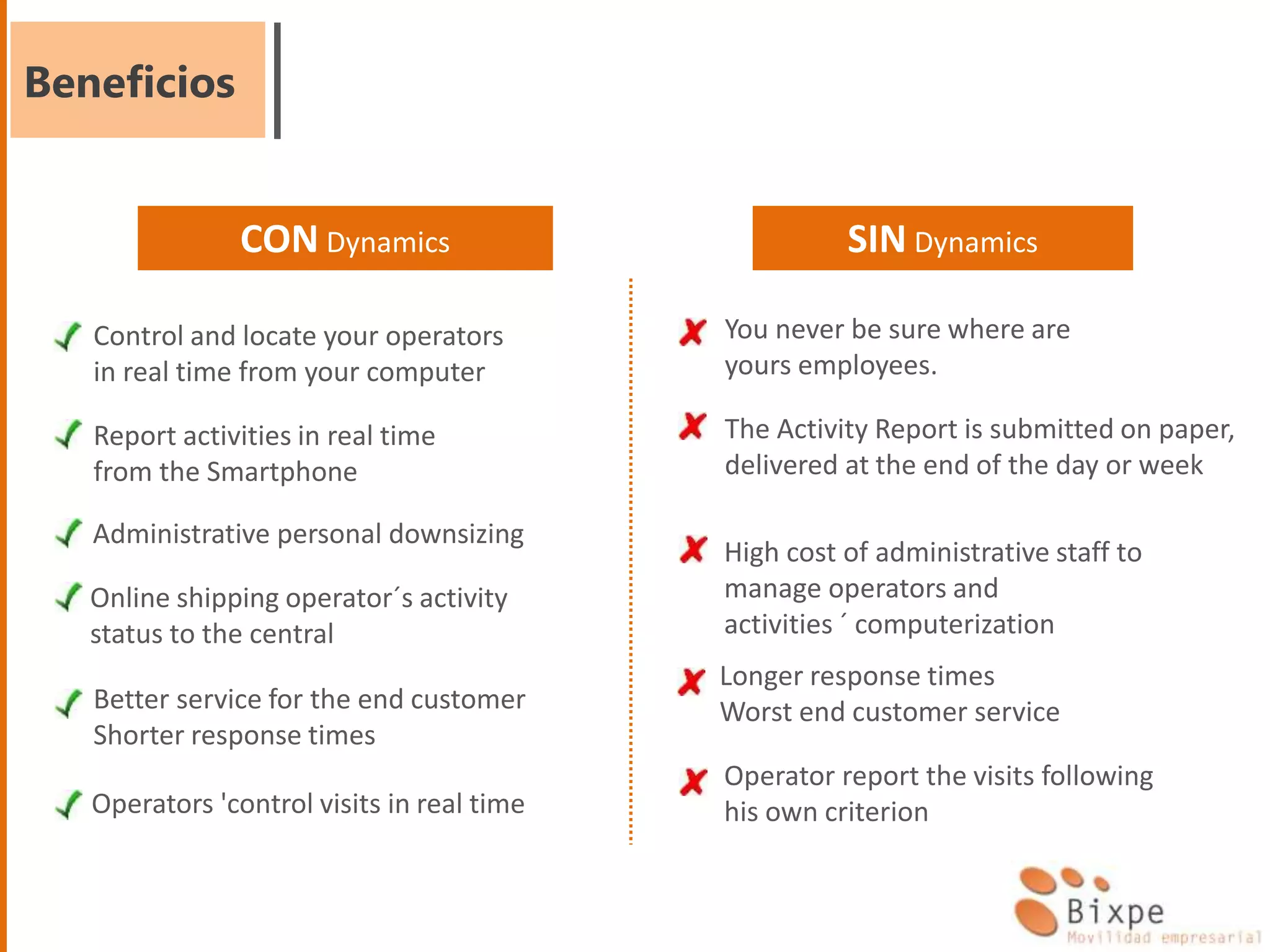 Beneficios

CON Dynamics

Control and locate your operators in real time from your computer

Report activities in real time from the Smartphone

Administrative personal downsizing

Online shipping operator´s activity status to the central

Better service for the end customer
Shorter response times

Operators 'control visits in real time

SIN Dynamics

You never be sure where are yours employees.

The Activity Report is submitted on paper, delivered at the end of the day or week

High cost of administrative staff to manage operators and activities ´ computerization

Longer response times
Worst end customer service

Operator report the visits following his own criterion

Bixpe
Movilidad empresarial